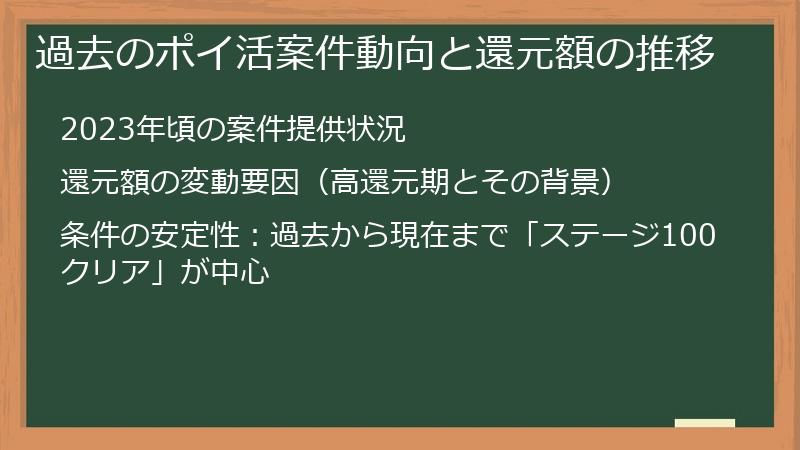 過去のポイ活案件動向と還元額の推移

2023年頃の案件提供状況

還元額の変動要因（高還元期とその背景）

条件の安定性：過去から現在まで「ステージ100クリア」が中心